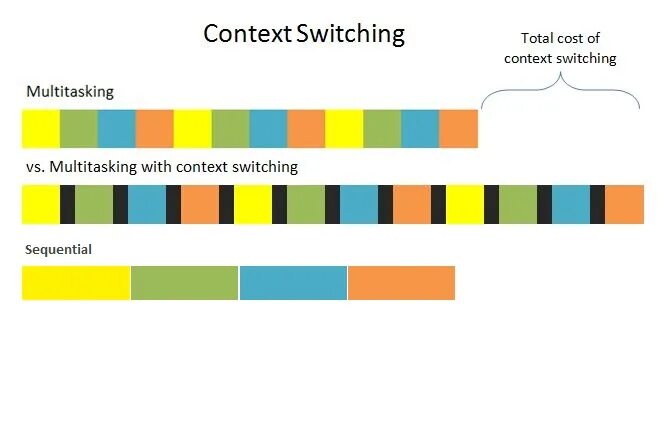 Context Switching

Total cost of context switching

Multitasking

vs. Multitasking with context switching

Sequential